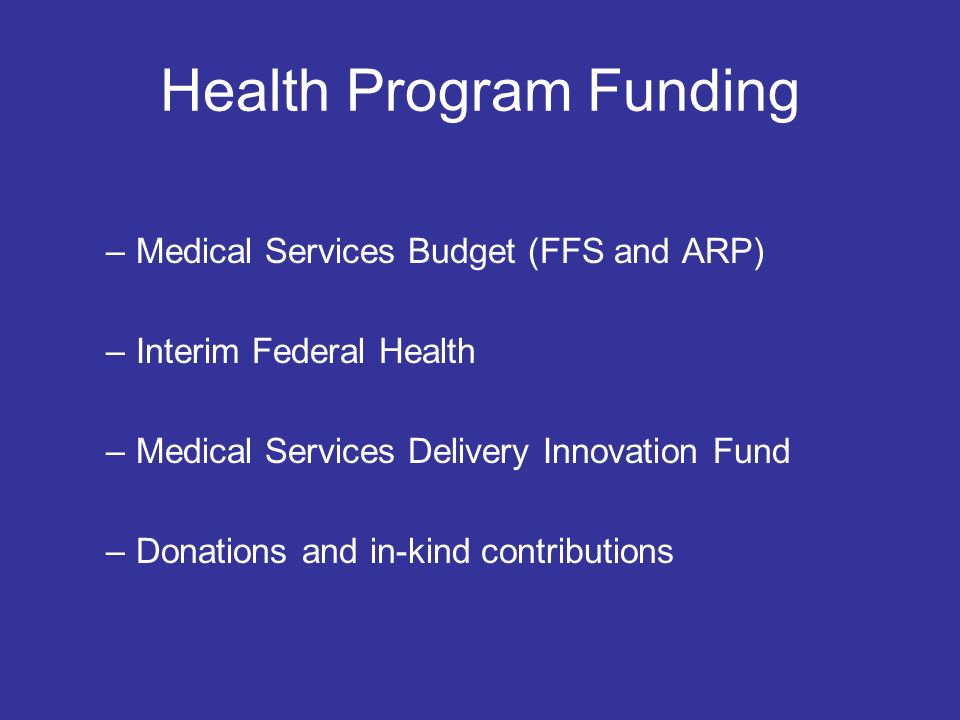 Health Program Funding

– Medical Services Budget (FFS and ARP)

– Interim Federal Health

– Medical Services Delivery Innovation Fund

– Donations and in-kind contributions